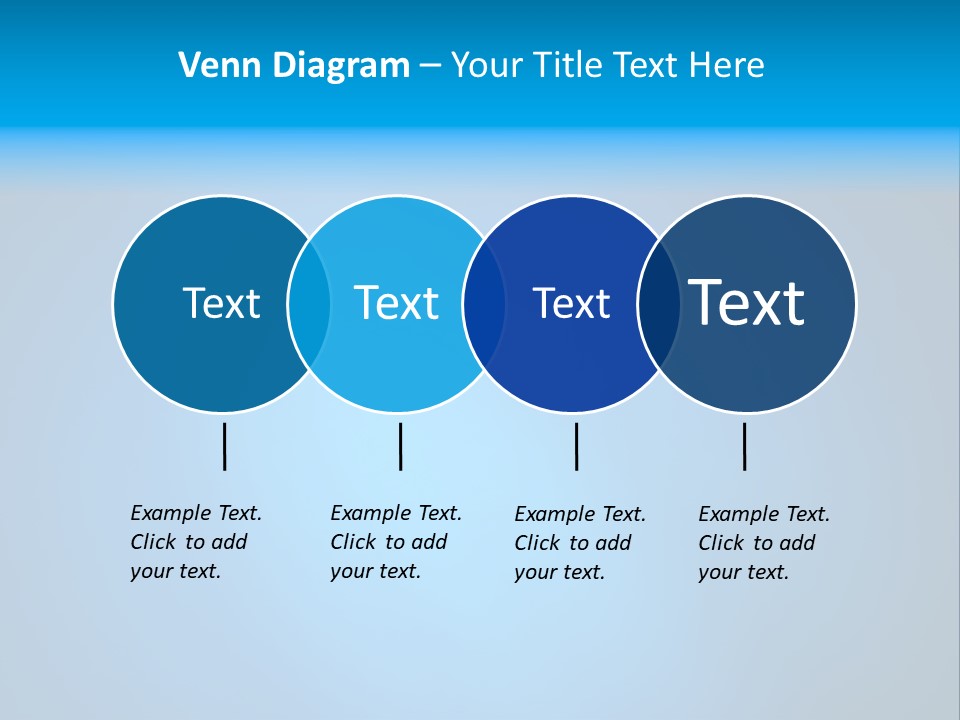 Venn Diagram – Your Title Text Here

Text

Text

Text

Text

Example Text. Click to add your text.

Example Text. Click to add your text.

Example Text. Click to add your text.

Example Text. Click to add your text.